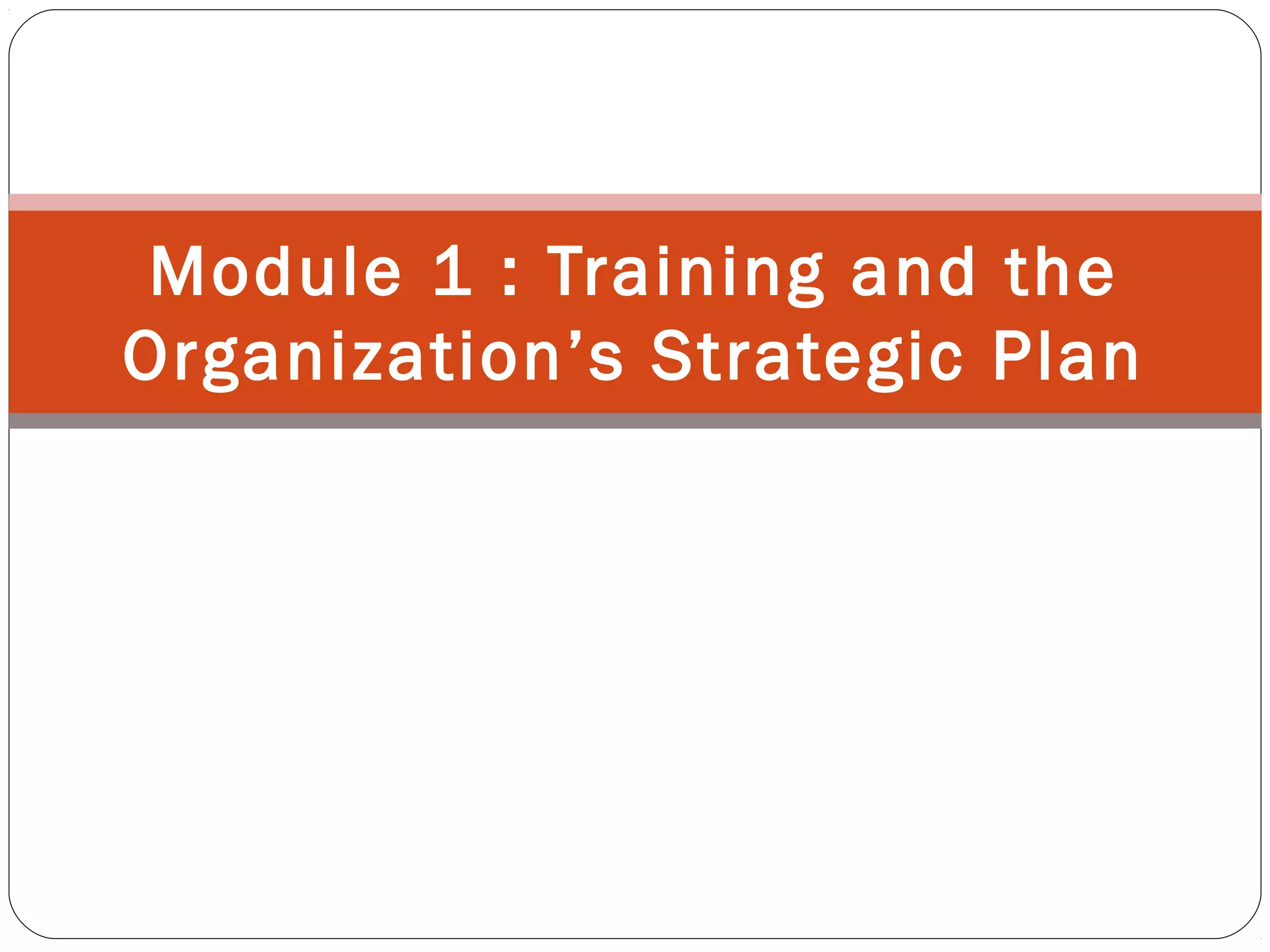 Module 1 : Training and the Organization’s Strategic Plan